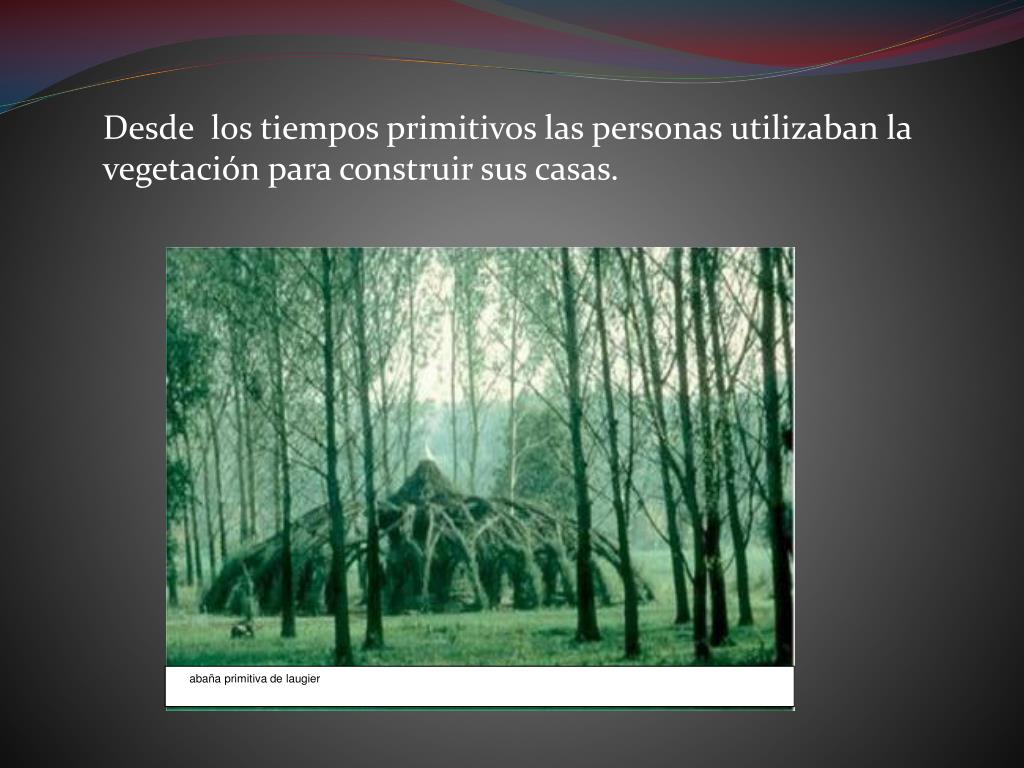 Desde  los tiempos primitivos las personas utilizaban la vegetación para construir sus casas.

abaña primitiva de laugier